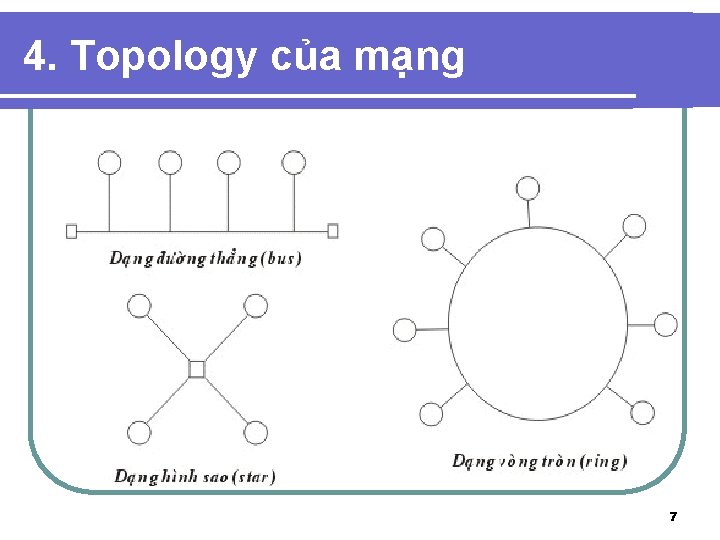 4. Topology của mạng

Dạng đường thẳng (bus)

Dạng hình sao (star)

Dạng vòng tròn (ring)

7